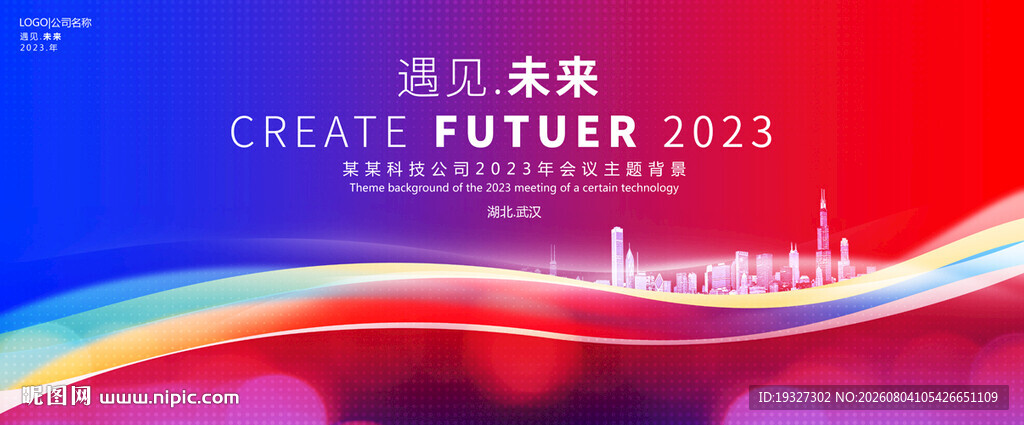 LOGO|公司名称
遇见.未来
2023.年

遇见.未来
CREATE FUTUER 2023
某某科技公司2023年会议主题背景
Theme background of the 2023 meeting of a certain technology
湖北.武汉

昵图网 www.nipic.com
ID:19327302 NO:20260804105426651109